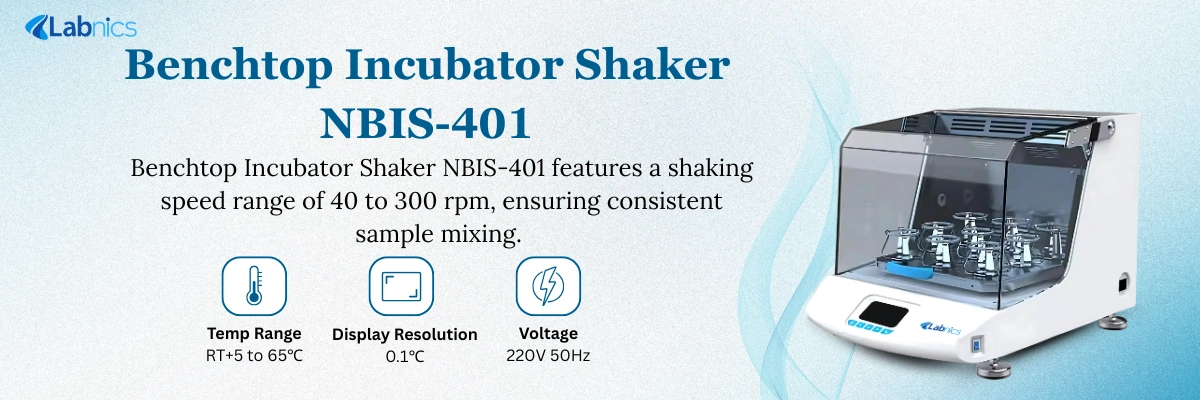 Labnics

Benchtop Incubator Shaker NBIS-401

Benchtop Incubator Shaker NBIS-401 features a shaking speed range of 40 to 300 rpm, ensuring consistent sample mixing.

Temp Range
RT+5 to 65℃

Display Resolution
0.1℃

Voltage
220V 50Hz

Labnics